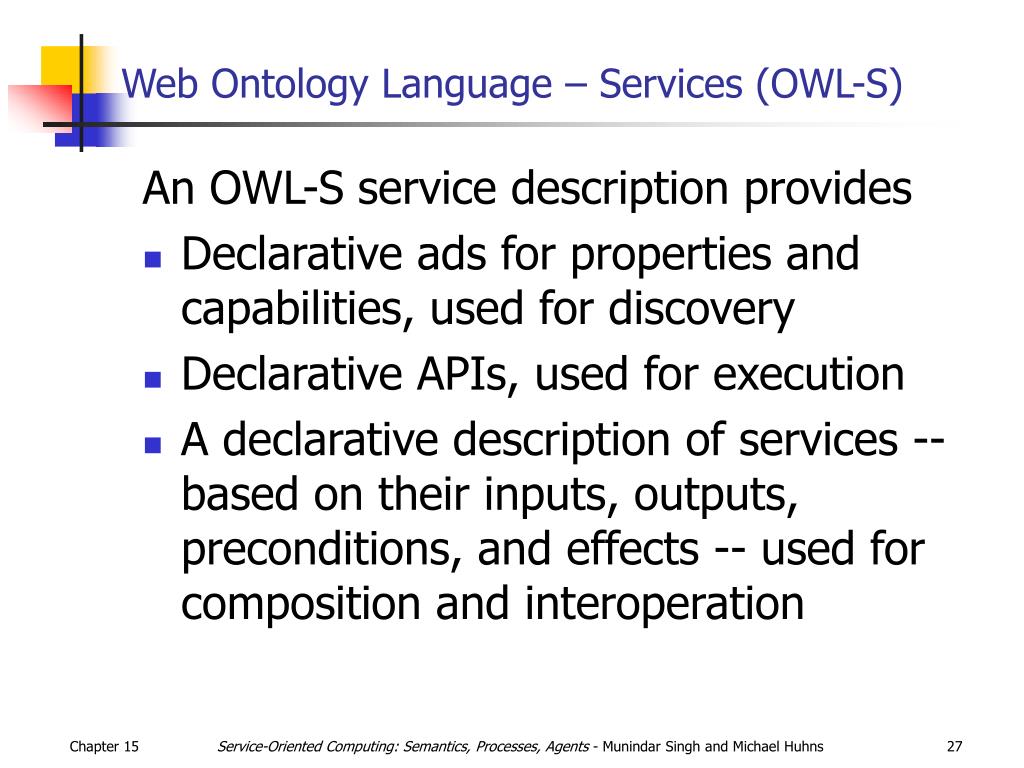 Web Ontology Language – Services (OWL-S)

An OWL-S service description provides

- Declarative ads for properties and capabilities, used for discovery
- Declarative APIs, used for execution
- A declarative description of services -- based on their inputs, outputs, preconditions, and effects -- used for composition and interoperation

Chapter 15

Service-Oriented Computing: Semantics, Processes, Agents - Munindar Singh and Michael Huhns

27